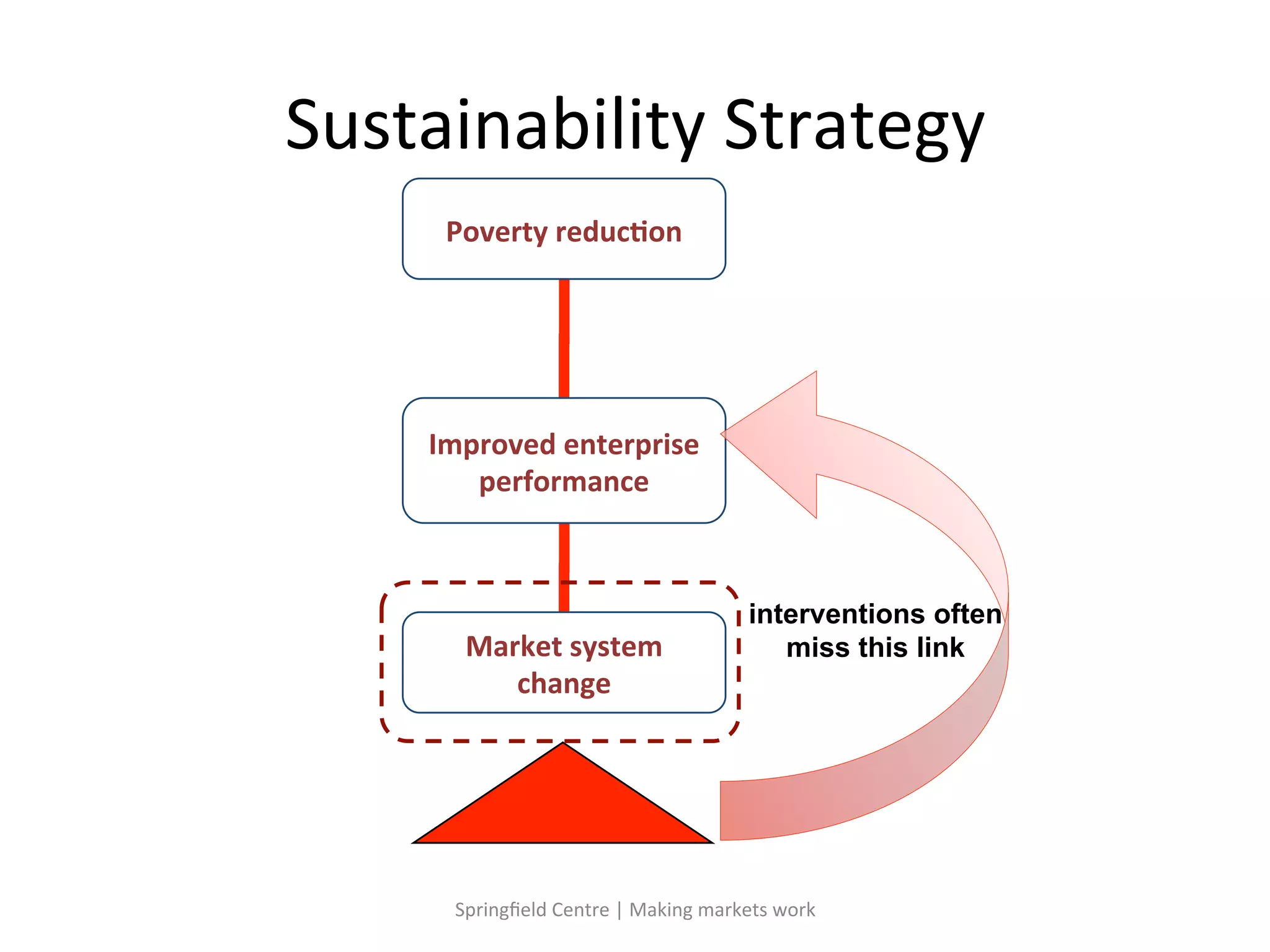 Sustainability Strategy

Poverty reduction

Improved enterprise performance

Market system change

interventions often miss this link

Springfield Centre | Making markets work